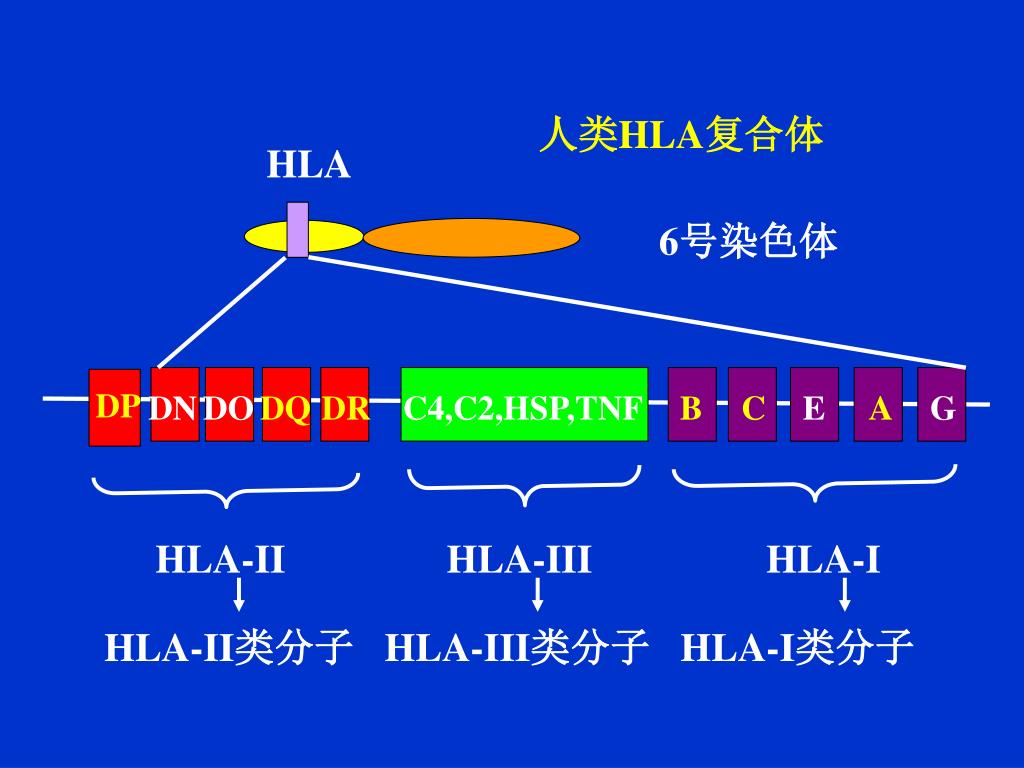 人类HLA复合体

HLA

6号染色体

DP DN DO DQ DR C4,C2,HSP,TNF B C E A G

HLA-II HLA-III HLA-I

HLA-II类分子 HLA-III类分子 HLA-I类分子